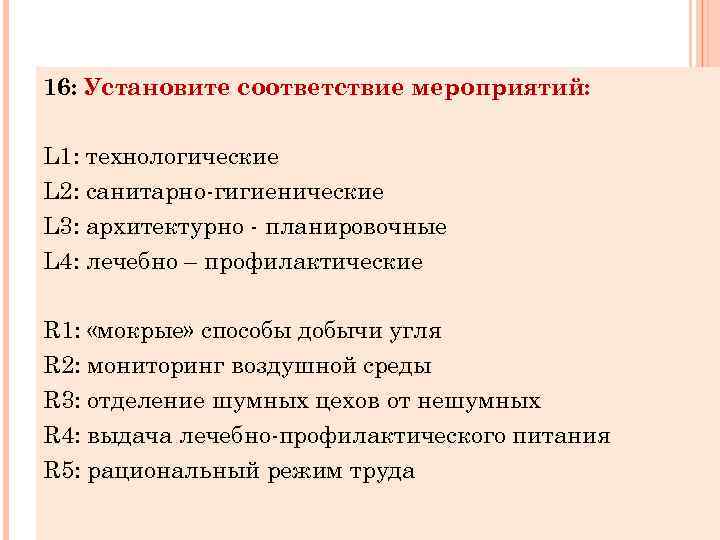 16: Установите соответствие мероприятий:

L1: технологические
L2: санитарно-гигиенические
L3: архитектурно - планировочные
L4: лечебно – профилактические

R1: «мокрые» способы добычи угля
R2: мониторинг воздушной среды
R3: отделение шумных цехов от нешумных
R4: выдача лечебно-профилактического питания
R5: рациональный режим труда